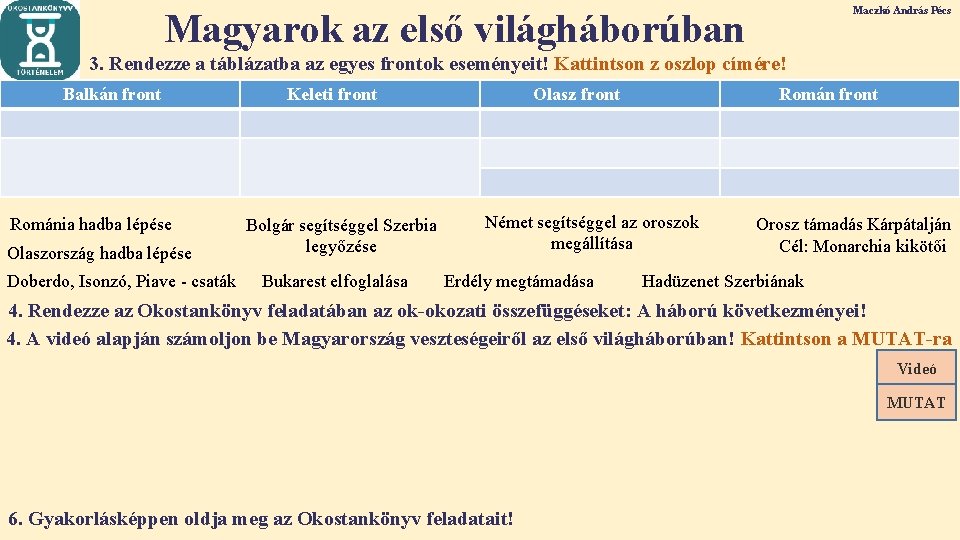 OKOSTANKÖNYV TÖRTÉNELEM

Magyarok az első világháborúban

Maczkó András Pécs

3. Rendezze a táblázatba az egyes frontok eseményeit! Kattintson z oszlop címére!

| Balkán front | Keleti front | Olasz front | Román front |
|---|---|---|---|
| | | | |
| | | | |
| | | | |

Románia hadba lépése

Olaszország hadba lépése

Bolgár segítséggel Szerbia legyőzése

Német segítséggel az oroszok megállítása

Orosz támadás Kárpátalján Cél: Monarchia kikötői

Doberdo, Isonzó, Piave - csaták

Bukarest elfoglalása

Erdély megtámadása

Hadüzenet Szerbiának

4. Rendezze az Okostankönyv feladatában az ok-okozati összefüggéseket: A háború következményei!

4. A videó alapján számoljon be Magyarország veszteségeiről az első világháborúban! Kattintson a MUTAT-ra

Videó

MUTAT

6. Gyakorlásképpen oldja meg az Okostankönyv feladatait!